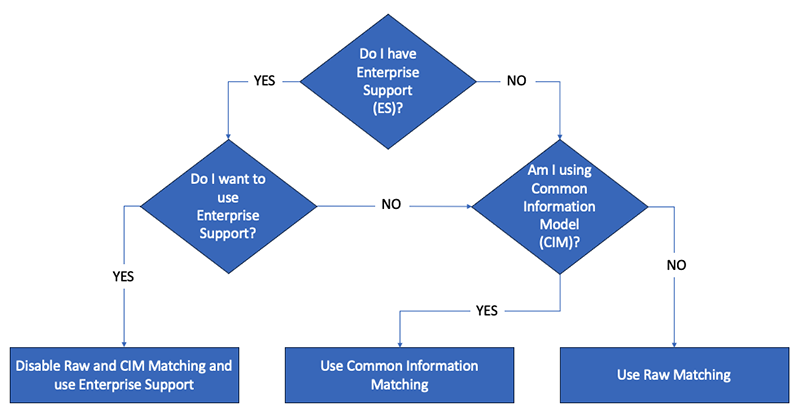 Do I have Enterprise Support (ES)?

YES

NO

Do I want to use Enterprise Support?

NO

Am I using Common Information Model (CIM)?

YES

NO

YES

Disable Raw and CIM Matching and use Enterprise Support

Use Common Information Matching

Use Raw Matching